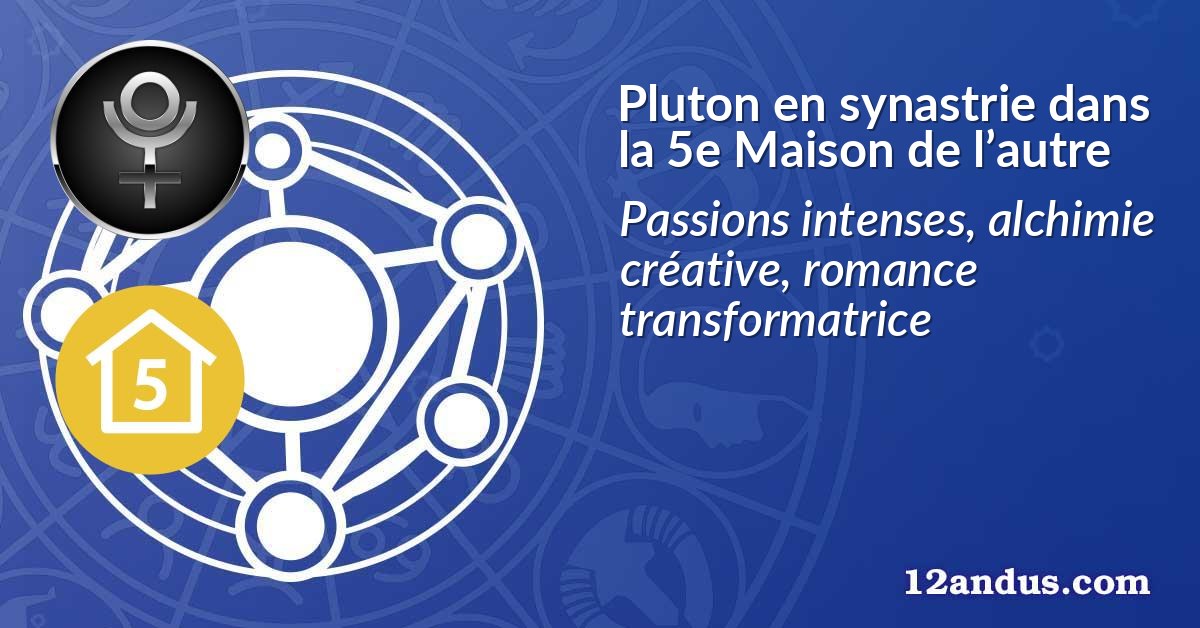 5

Pluton en synastrie dans la 5e Maison de l’autre

Passions intenses, alchimie créative, romance transformatrice

12andus.com